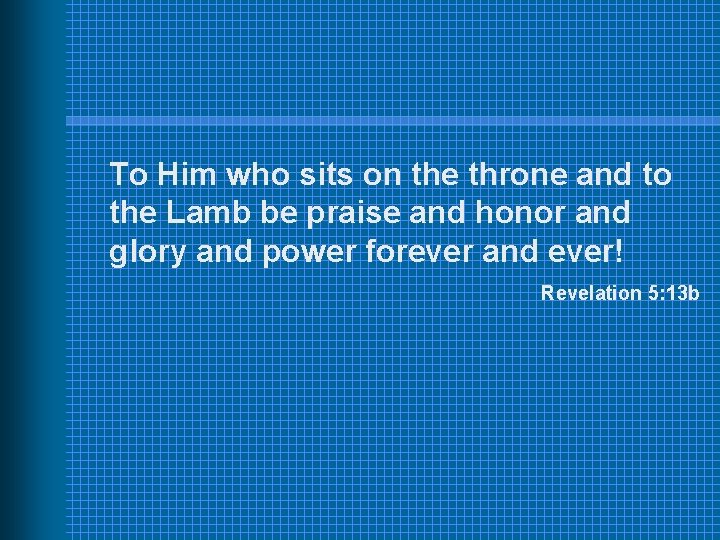 To Him who sits on the throne and to the Lamb be praise and honor and glory and power forever and ever!

Revelation 5:13b